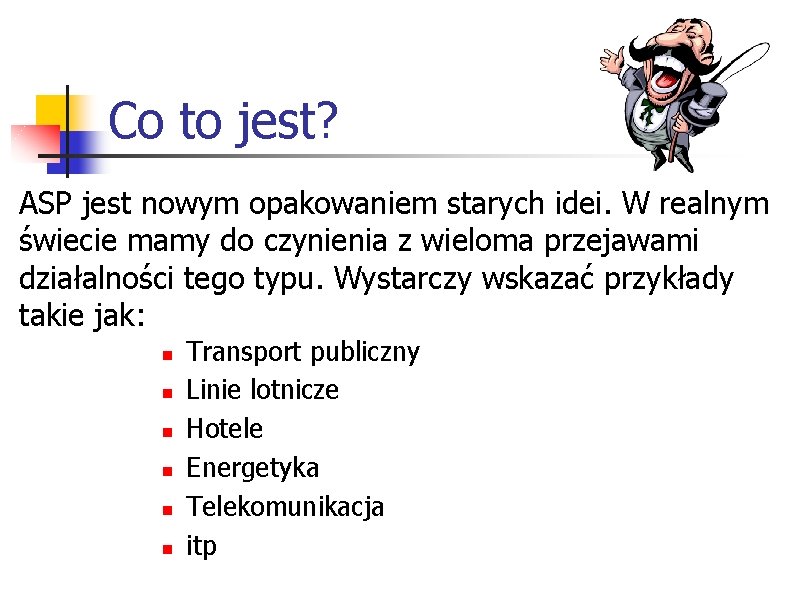 Co to jest?

ASP jest nowym opakowaniem starych idei. W realnym świecie mamy do czynienia z wieloma przejawami działalności tego typu. Wystarczy wskazać przykłady takie jak:

- Transport publiczny
- Linie lotnicze
- Hotele
- Energetyka
- Telekomunikacja
- itp